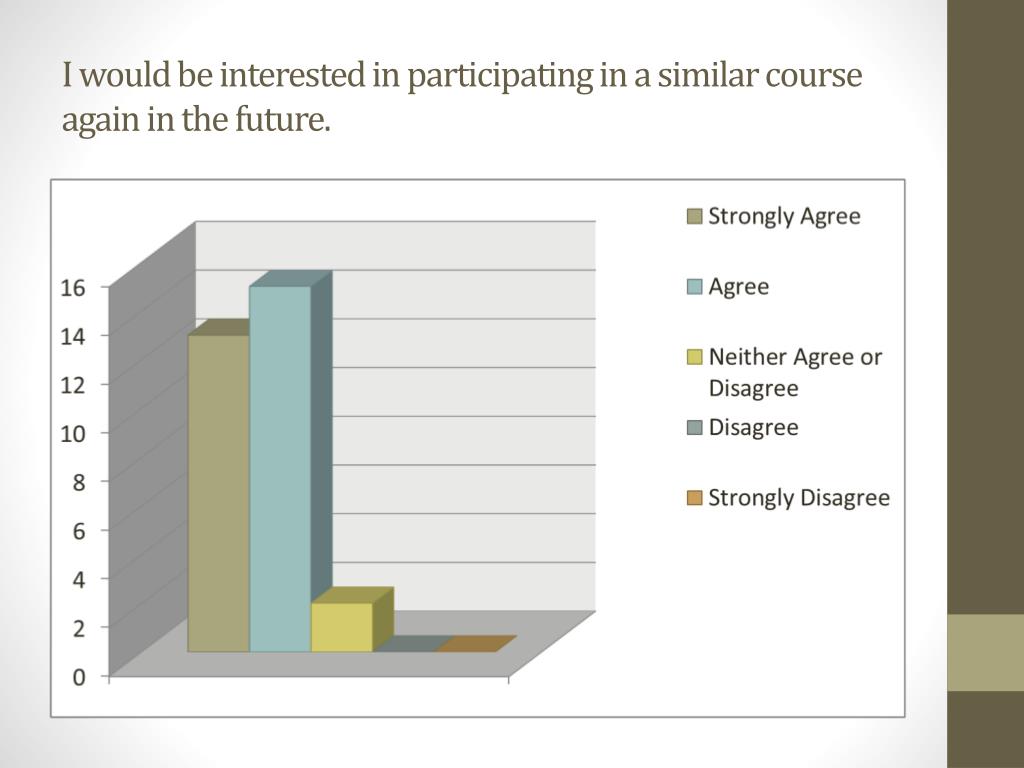 I would be interested in participating in a similar course again in the future.

16
14
12
10
8
6
4
2
0

Strongly Agree
Agree
Neither Agree or Disagree
Disagree
Strongly Disagree